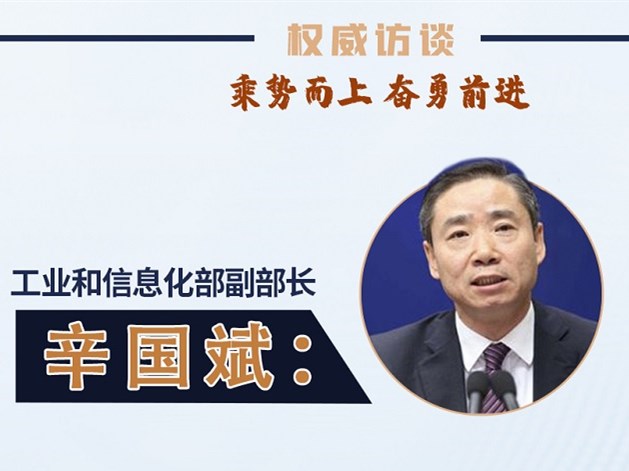 权威访谈

乘势而上 奋勇前进

工业和信息化部副部长

辛国斌：